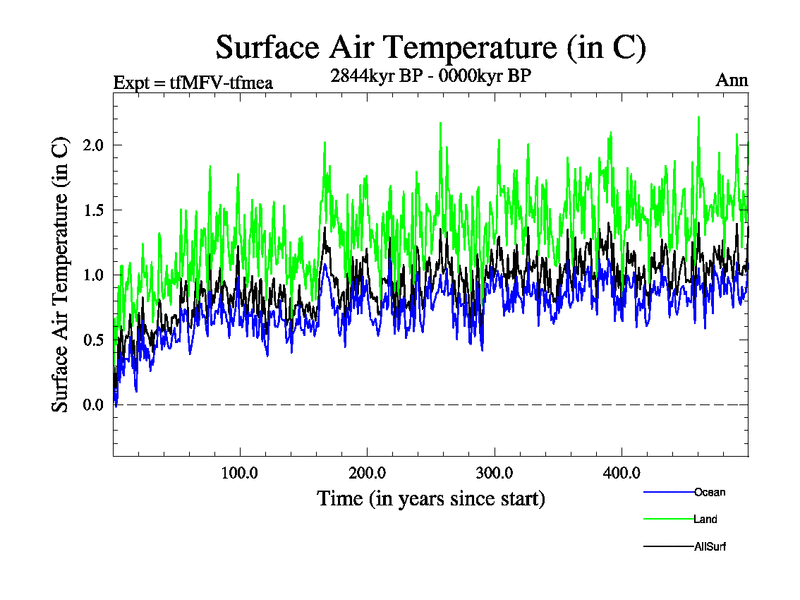 Surface Air Temperature (in C)

Expt = tfMFV-tfmea

2844kyr BP - 0000kyr BP

Ann

Surface Air Temperature (in C)

2.0
1.5
1.0
0.5
0.0

100.0
200.0
300.0
400.0

Time (in years since start)

Ocean
Land
AllSurf